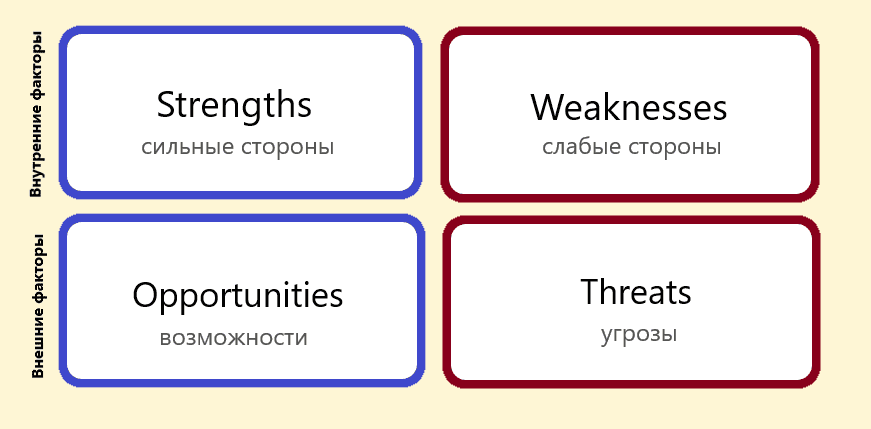 Внутренние факторы

Strengths
сильные стороны

Weaknesses
слабые стороны

Внешние факторы

Opportunities
возможности

Threats
угрозы